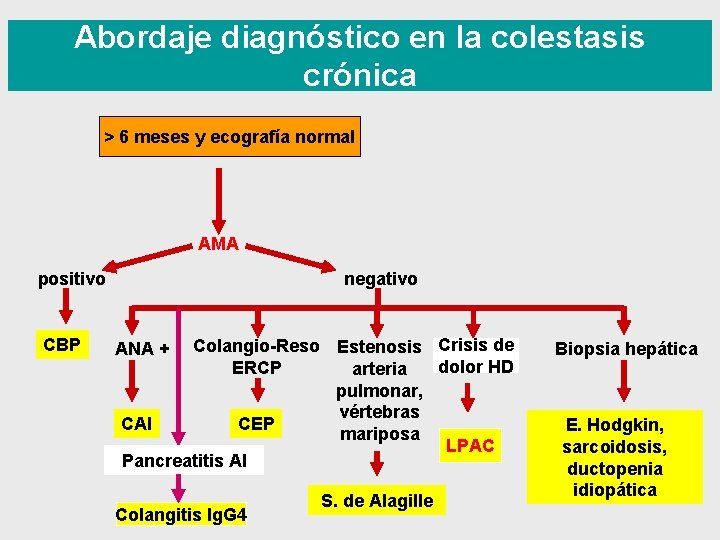 Abordaje diagnóstico en la colestasis crónica

> 6 meses y ecografía normal

AMA

positivo

negativo

CBP

ANA +

CAI

Pancreatitis AI

Colangitis IgG4

Colangio-Reso ERCP

CEP

Estenosis arteria pulmonar, vértebras mariposa

S. de Alagille

Crisis de dolor HD

LPAC

Biopsia hepática

E. Hodgkin, sarcoidosis, ductopenia idiopática